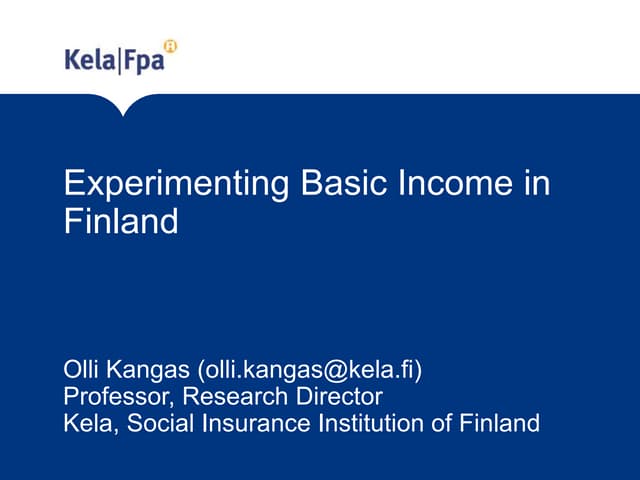 Kela|Fpa

Experimenting Basic Income in Finland

Olli Kangas (olli.kangas@kela.fi)
Professor, Research Director
Kela, Social Insurance Institution of Finland